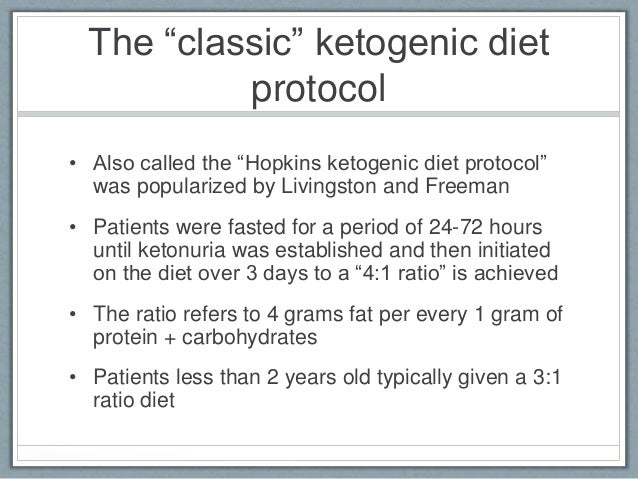 The “classic” ketogenic diet protocol

• Also called the “Hopkins ketogenic diet protocol” was popularized by Livingston and Freeman

• Patients were fasted for a period of 24-72 hours until ketonuria was established and then initiated on the diet over 3 days to a “4:1 ratio” is achieved

• The ratio refers to 4 grams fat per every 1 gram of protein + carbohydrates

• Patients less than 2 years old typically given a 3:1 ratio diet